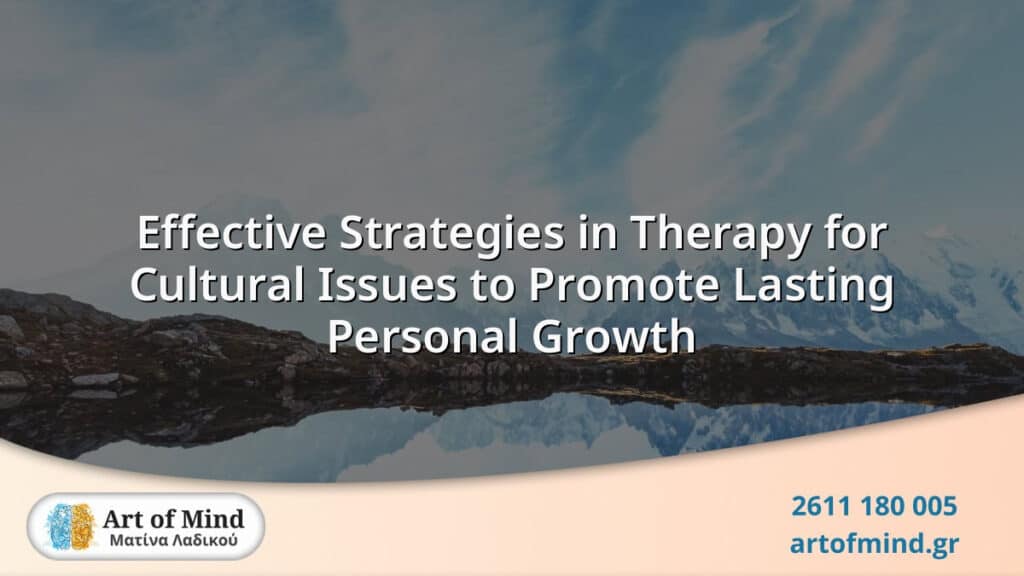 Effective Strategies in Therapy for Cultural Issues to Promote Lasting Personal Growth

Art of Mind
Ματίνα Λαδικού

2611 180 005
artofmind.gr